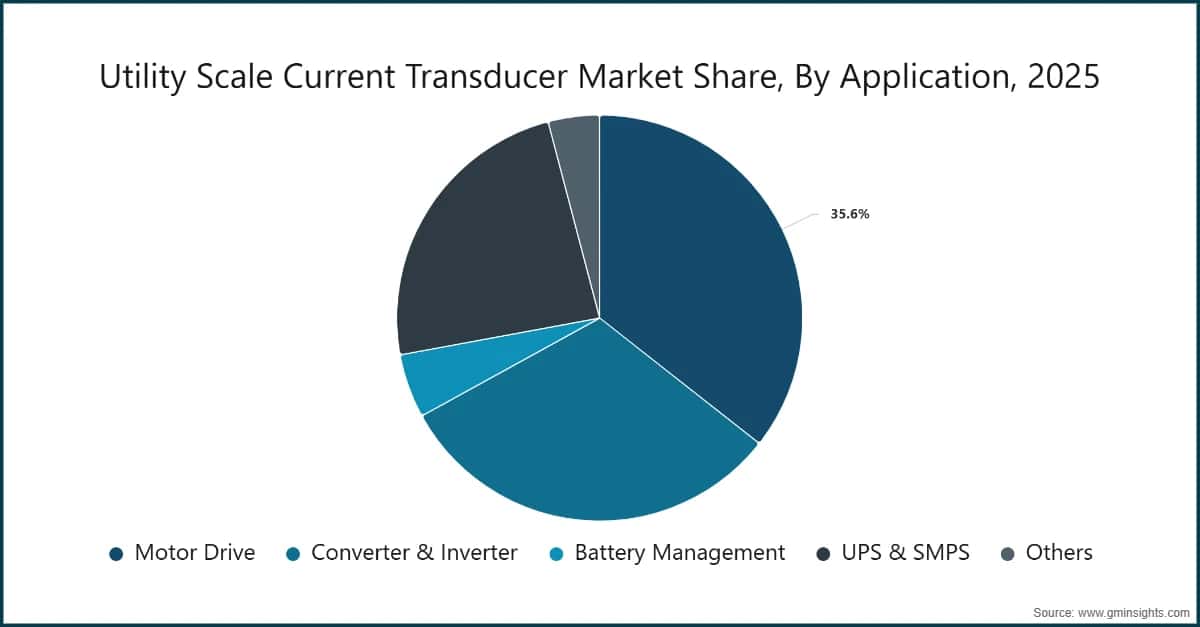 Utility Scale Current Transducer Market Share, By Application, 2025

35.6%

Motor Drive
Converter & Inverter
Battery Management
UPS & SMPS
Others

Source: www.gminsights.com